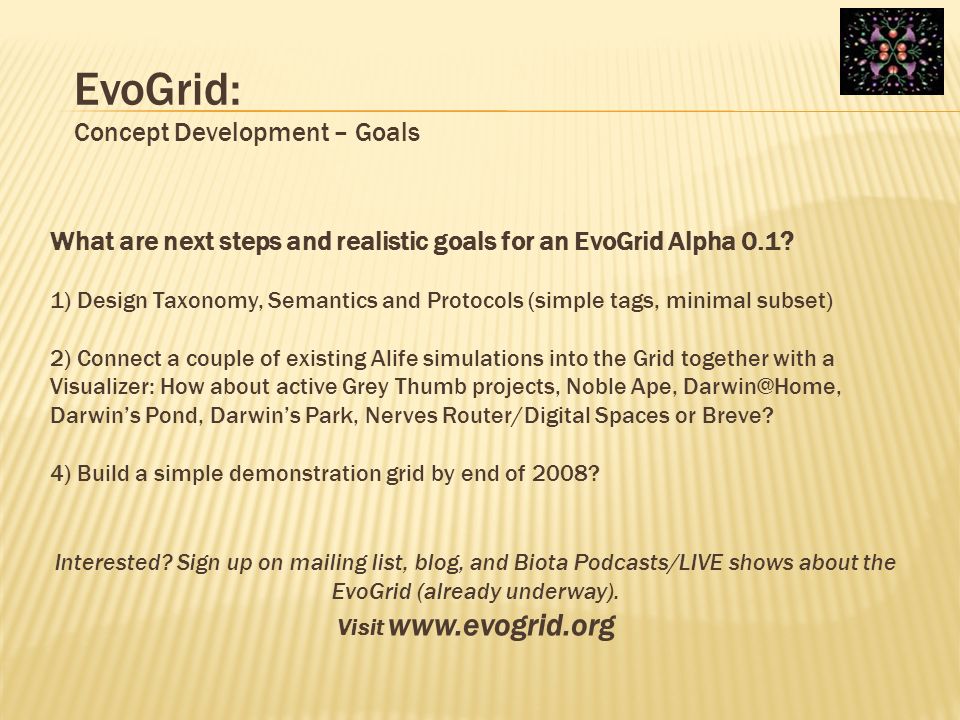 EvoGrid:
Concept Development – Goals

What are next steps and realistic goals for an EvoGrid Alpha 0.1?

1) Design Taxonomy, Semantics and Protocols (simple tags, minimal subset)

2) Connect a couple of existing Alife simulations into the Grid together with a Visualizer: How about active Grey Thumb projects, Noble Ape, Darwin@Home, Darwin's Pond, Darwin's Park, Nerves Router/Digital Spaces or Breve?

4) Build a simple demonstration grid by end of 2008?

Interested? Sign up on mailing list, blog, and Biota Podcasts/LIVE shows about the EvoGrid (already underway).
Visit www.evogrid.org